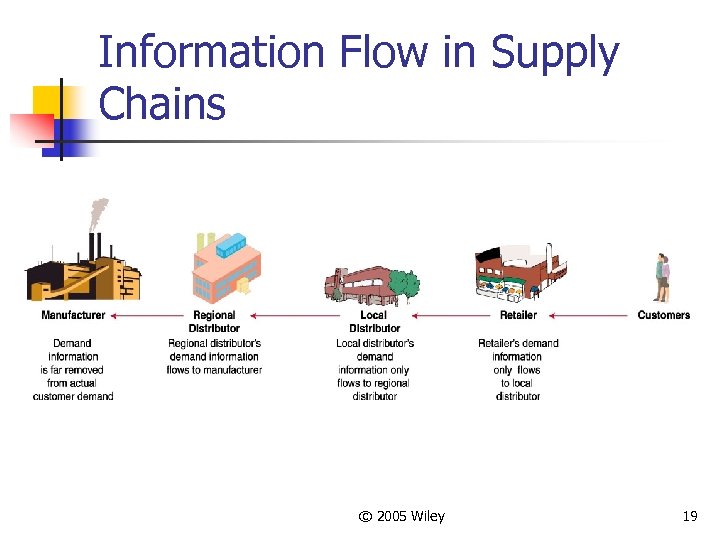 Information Flow in Supply Chains

Manufacturer

Demand information is far removed from actual customer demand

Regional Distributor

Regional distributor's demand information flows to manufacturer

Local Distributor

Local distributor's demand information only flows to regional distributor

Retailer

Retailer's demand information only flows to local distributor

Customers

© 2005 Wiley

19